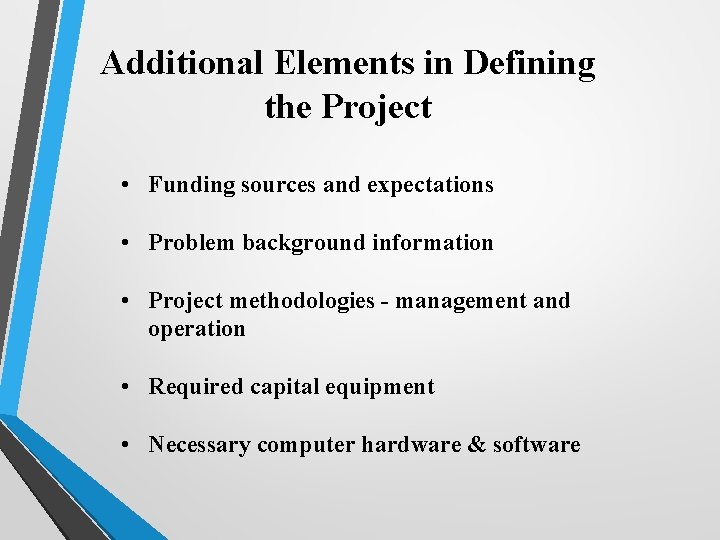 Additional Elements in Defining the Project

• Funding sources and expectations

• Problem background information

• Project methodologies - management and operation

• Required capital equipment

• Necessary computer hardware & software